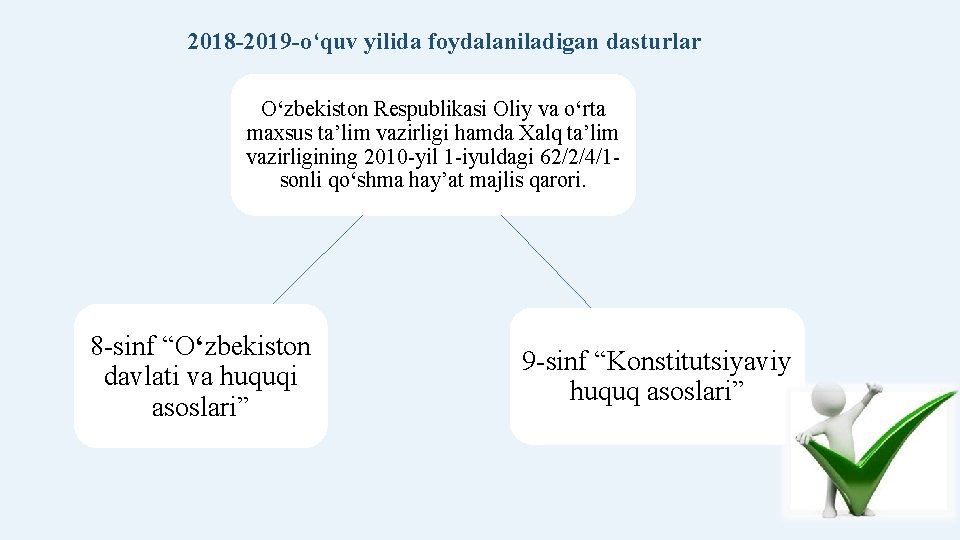 2018-2019-o‘quv yilida foydalaniladigan dasturlar

O‘zbekiston Respublikasi Oliy va o‘rta maxsus ta’lim vazirligi hamda Xalq ta’lim vazirligining 2010-yil 1-iyuldagi 62/2/4/1-sonli qo‘shma hay’at majlis qarori.

8-sinf “O‘zbekiston davlati va huquqi asoslari”

9-sinf “Konstitutsiyaviy huquq asoslari”